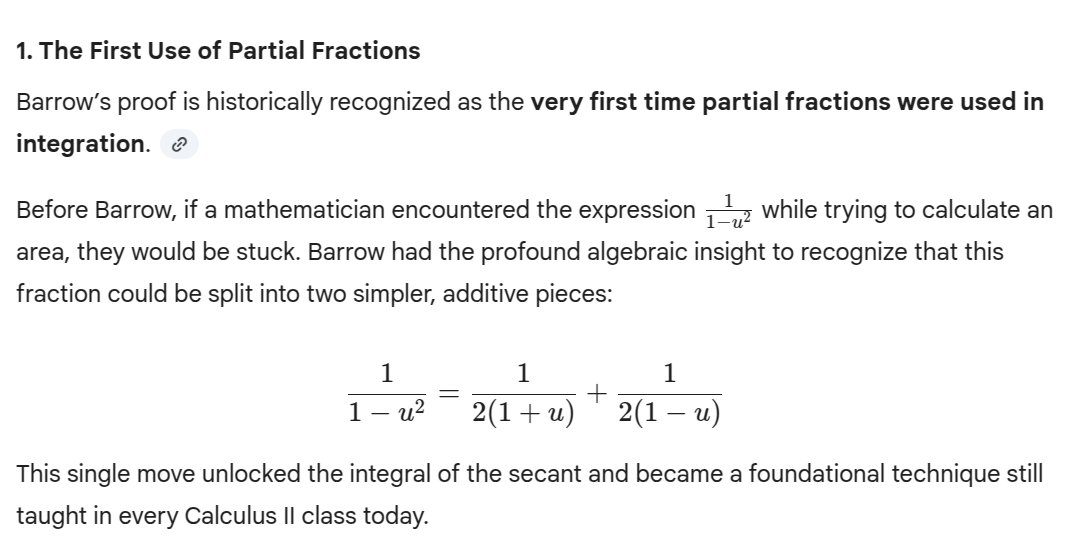 1. The First Use of Partial Fractions

Barrow's proof is historically recognized as the very first time partial fractions were used in integration.

Before Barrow, if a mathematician encountered the expression $\frac{1}{1-u^2}$ while trying to calculate an area, they would be stuck. Barrow had the profound algebraic insight to recognize that this fraction could be split into two simpler, additive pieces:

$$\frac{1}{1-u^2} = \frac{1}{2(1+u)} + \frac{1}{2(1-u)}$$

This single move unlocked the integral of the secant and became a foundational technique still taught in every Calculus II class today.